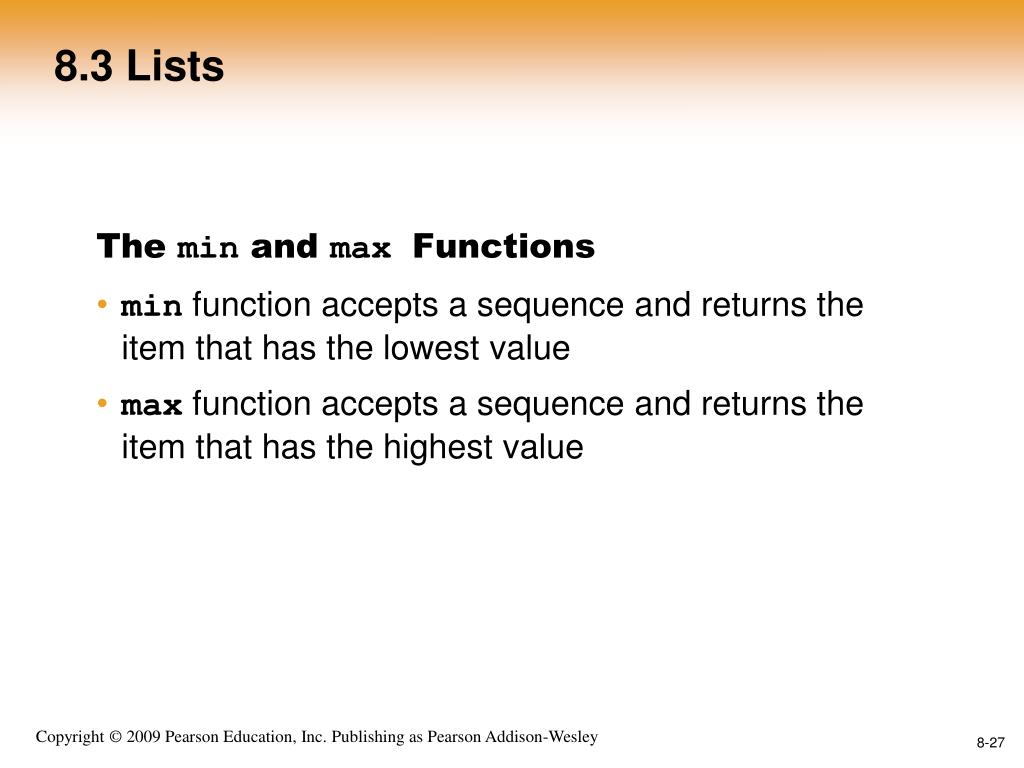 8.3 Lists

The min and max Functions

• min function accepts a sequence and returns the item that has the lowest value

• max function accepts a sequence and returns the item that has the highest value

Copyright © 2009 Pearson Education, Inc. Publishing as Pearson Addison-Wesley

8-27